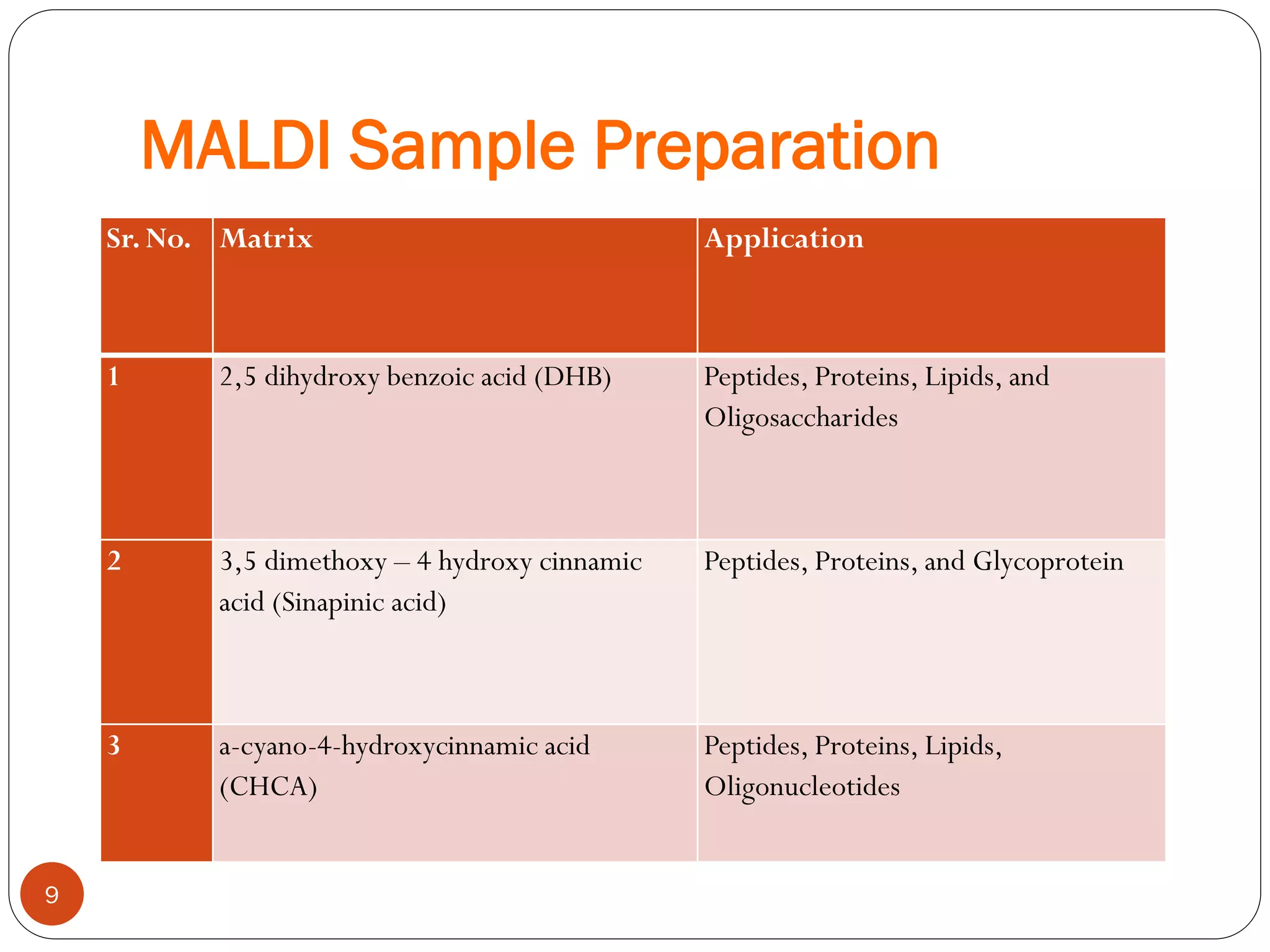 MALDI Sample Preparation

| Sr. No. | Matrix | Application |
|---|---|---|
| 1 | 2,5 dihydroxy benzoic acid (DHB) | Peptides, Proteins, Lipids, and Oligosaccharides |
| 2 | 3,5 dimethoxy – 4 hydroxy cinnamic acid (Sinapinic acid) | Peptides, Proteins, and Glycoprotein |
| 3 | a-cyano-4-hydroxycinnamic acid (CHCA) | Peptides, Proteins, Lipids, Oligonucleotides |

9